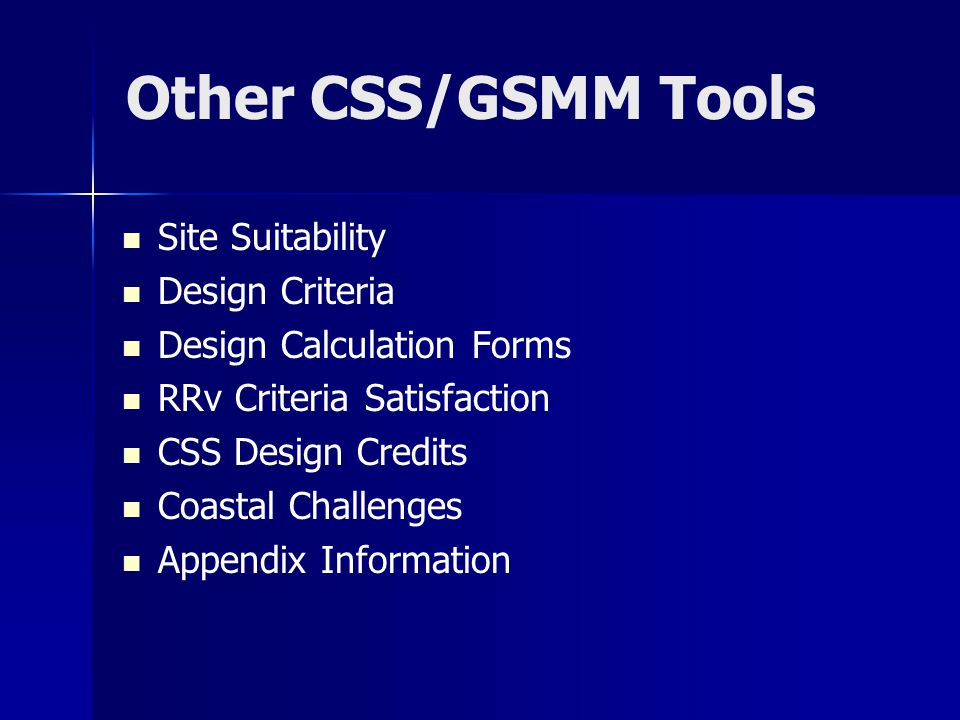 Other CSS/GSMM Tools

- Site Suitability
- Design Criteria
- Design Calculation Forms
- RRv Criteria Satisfaction
- CSS Design Credits
- Coastal Challenges
- Appendix Information